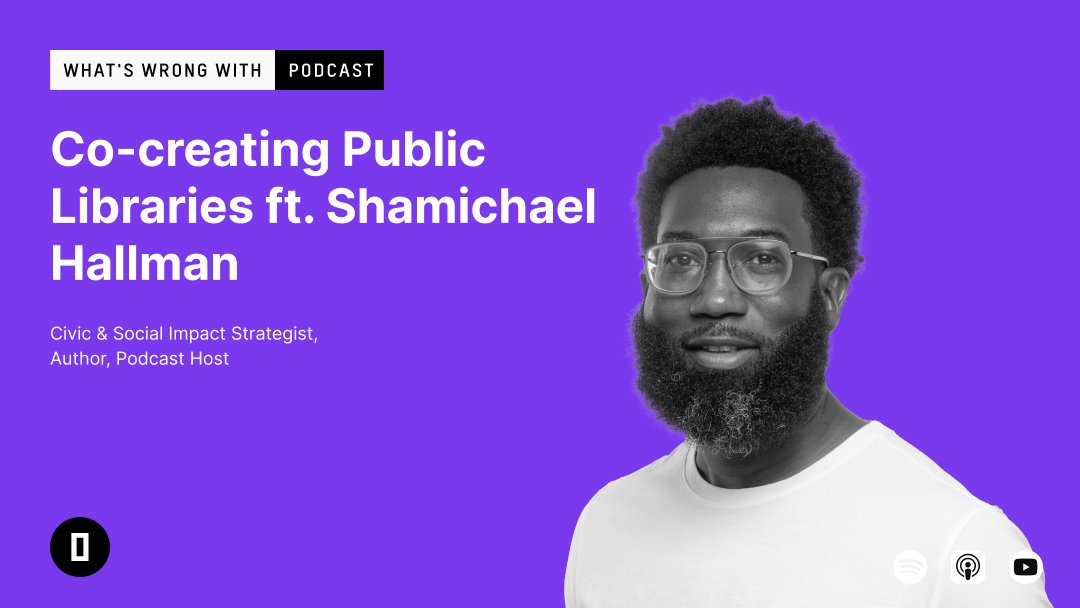 WHAT'S WRONG WITH PODCAST

Co-creating Public Libraries ft. Shamichael Hallman

Civic & Social Impact Strategist, Author, Podcast Host